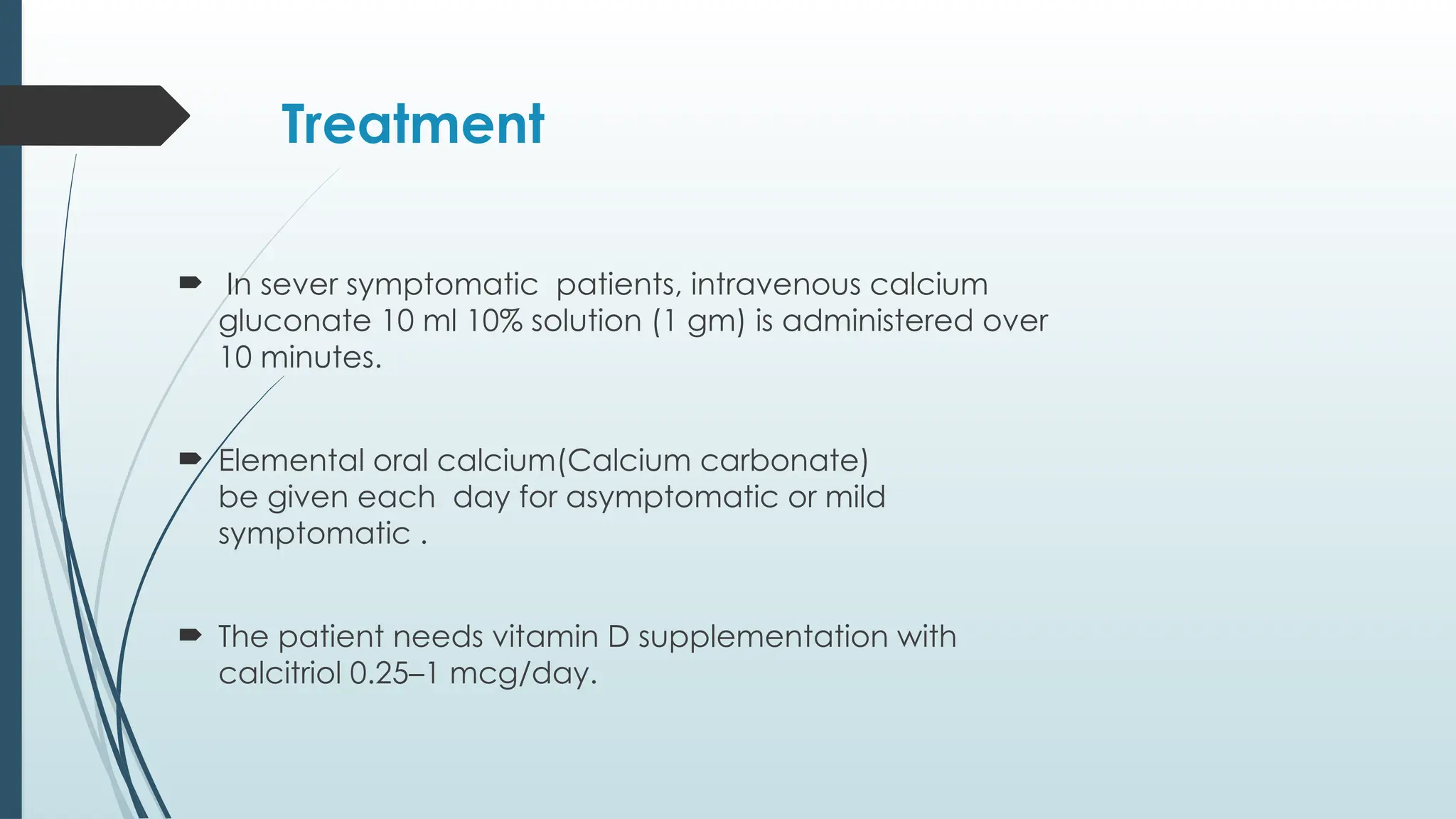 Treatment

In sever symptomatic patients, intravenous calcium gluconate 10 ml 10% solution (1 gm) is administered over 10 minutes.

Elemental oral calcium(Calcium carbonate) be given each day for asymptomatic or mild symptomatic .

The patient needs vitamin D supplementation with calcitriol 0.25–1 mcg/day.